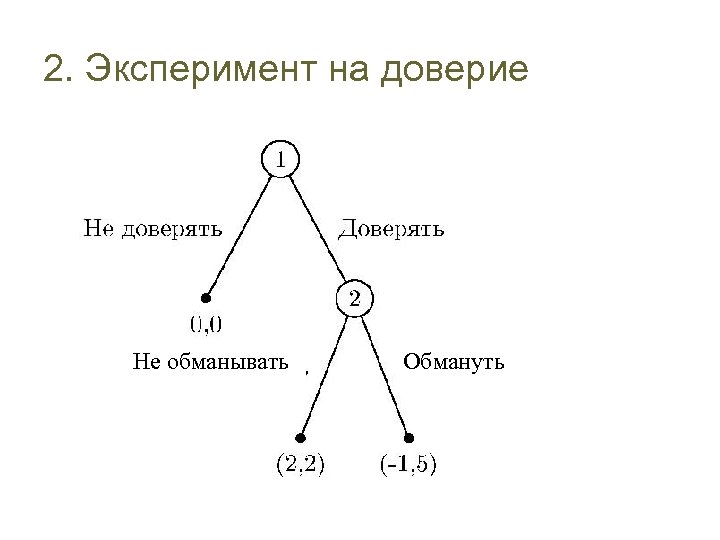 2. Эксперимент на доверие

1

Не доверять

Доверять

0,0

2

Не обманывать

Обмануть

(2,2)

(-1,5)